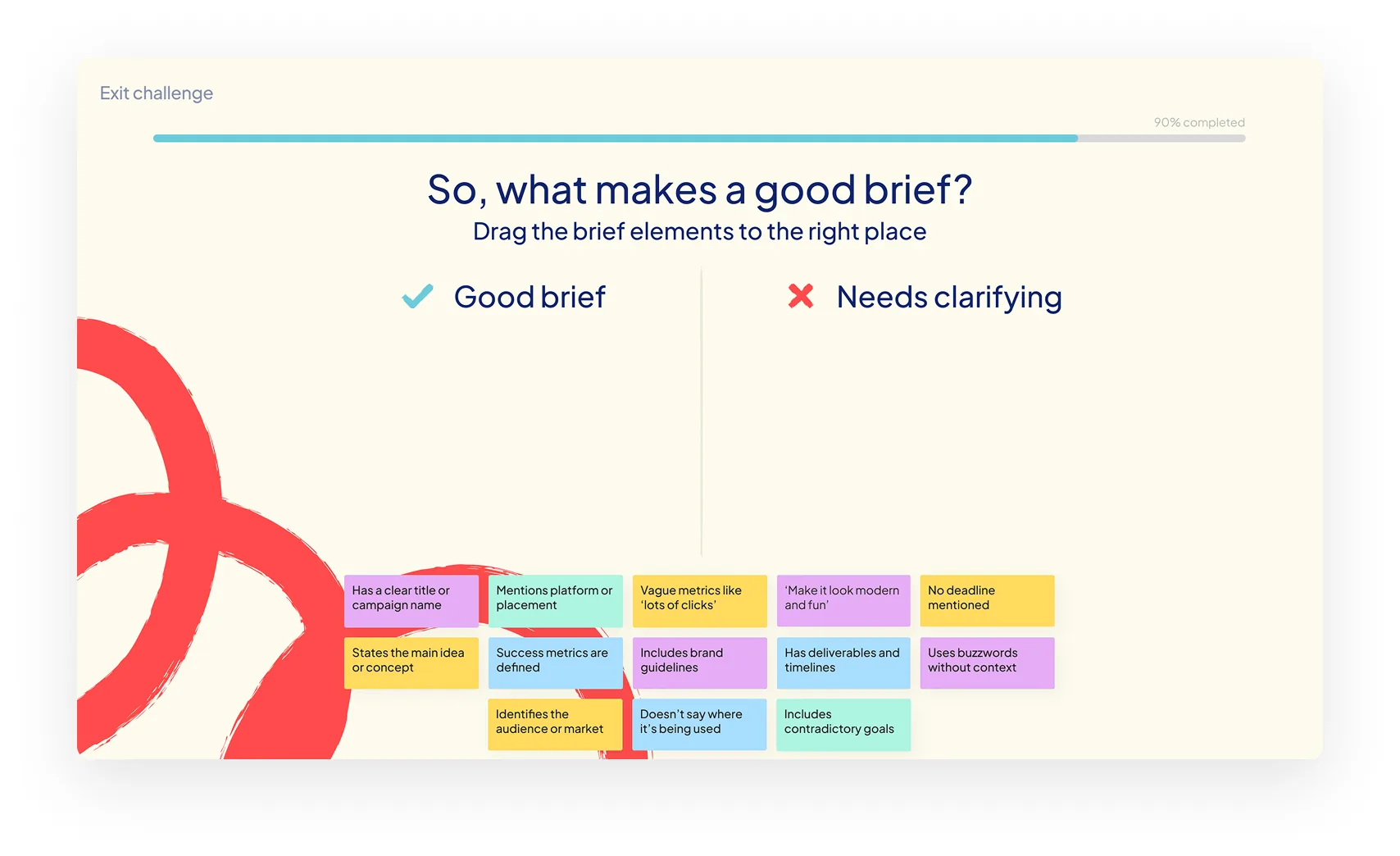 Exit challenge

90% completed

So, what makes a good brief?

Drag the brief elements to the right place

Good brief

Needs clarifying

Has a clear title or campaign name

Mentions platform or placement

Vague metrics like 'lots of clicks'

'Make it look modern and fun'

No deadline mentioned

States the main idea or concept

Success metrics are defined

Includes brand guidelines

Has deliverables and timelines

Uses buzzwords without context

Identifies the audience or market

Doesn't say where it's being used

Includes contradictory goals